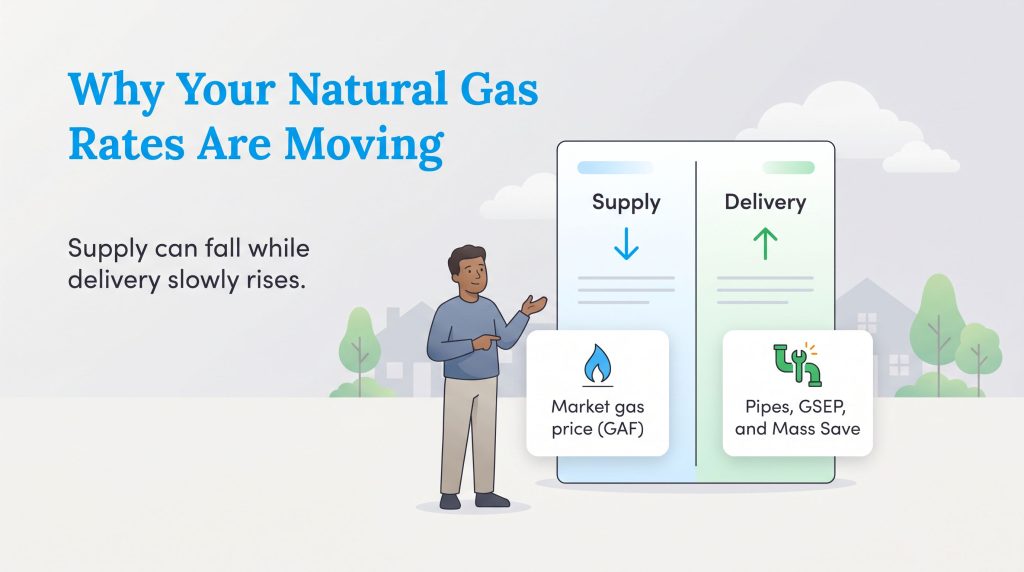 Why Your Natural Gas Rates Are Moving

Supply can fall while delivery slowly rises.

Supply

Delivery

Market gas price (GAF)

Pipes, GSEP, and Mass Save